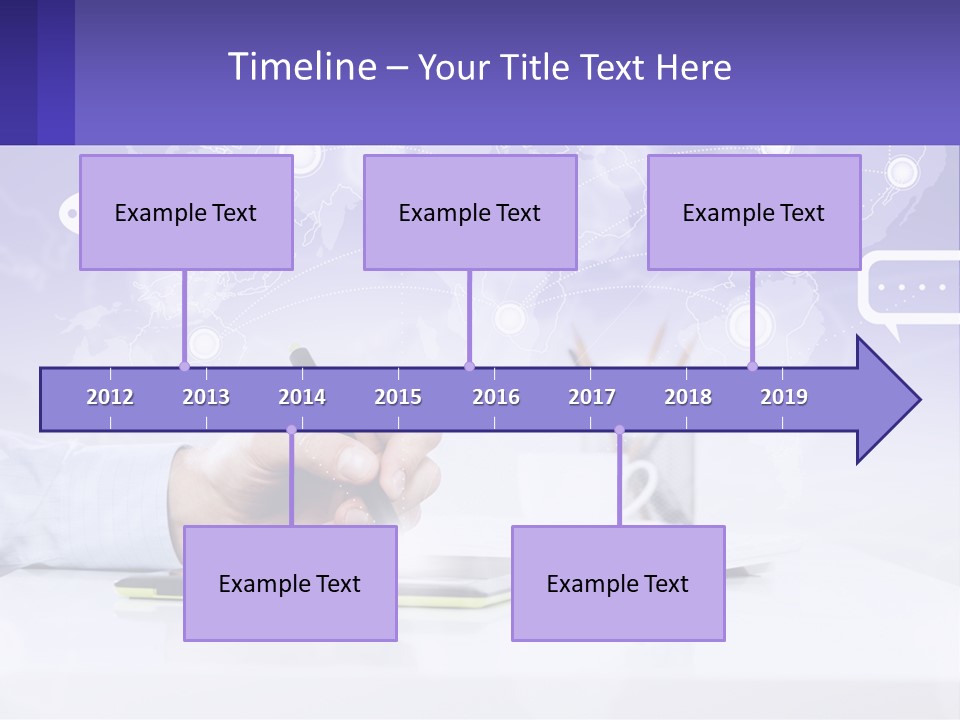 Timeline – Your Title Text Here

Example Text

Example Text

Example Text

2012 2013 2014 2015 2016 2017 2018 2019

Example Text

Example Text